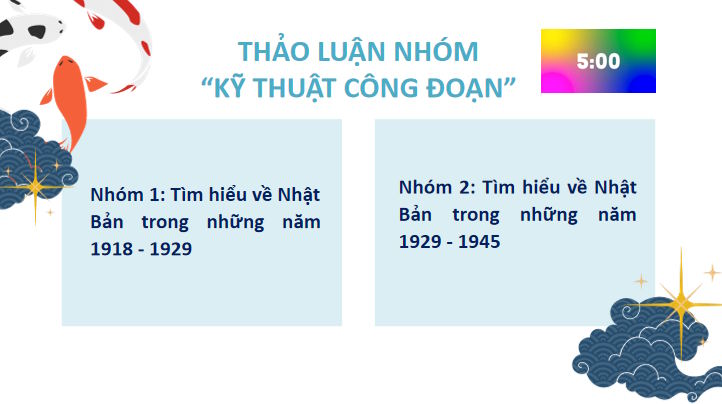 THẢO LUẬN NHÓM
“KỸ THUẬT CÔNG ĐOẠN”

5:00

Nhóm 1: Tìm hiểu về Nhật Bản trong những năm 1918 - 1929

Nhóm 2: Tìm hiểu về Nhật Bản trong những năm 1929 - 1945